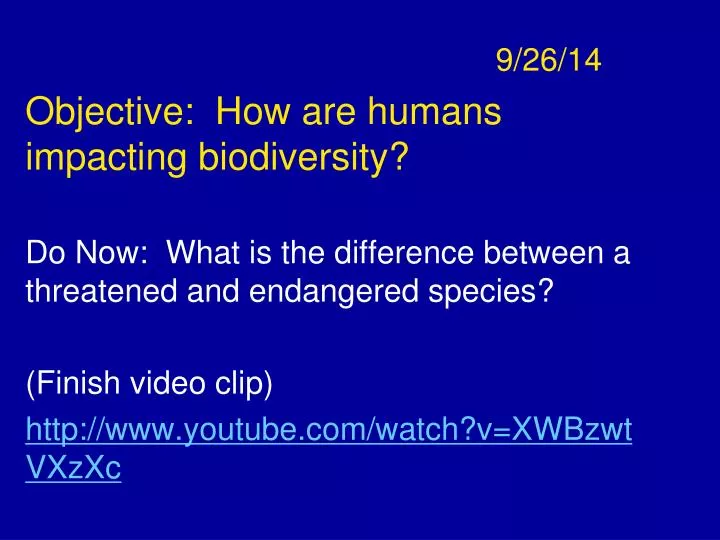 9/26/14

Objective: How are humans impacting biodiversity?

Do Now: What is the difference between a threatened and endangered species?

(Finish video clip)

http://www.youtube.com/watch?v=XWBzwtVXzXc